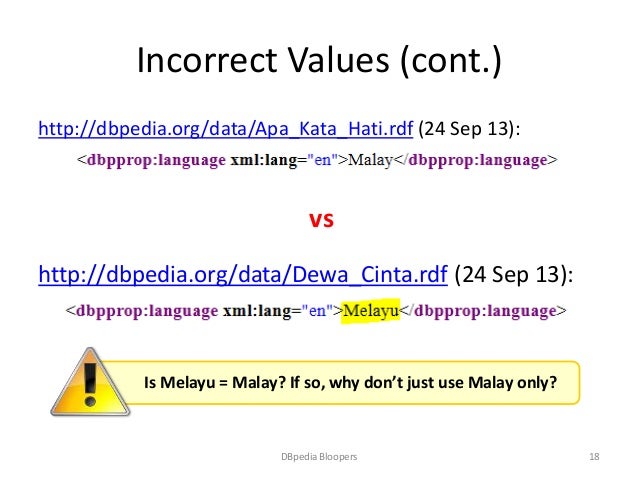 Incorrect Values (cont.)

http://dbpedia.org/data/Apa_Kata_Hati.rdf (24 Sep 13):

<dbpprop:language xml:lang="en">Malay</dbpprop:language>

vs

http://dbpedia.org/data/Dewa_Cinta.rdf (24 Sep 13):

<dbpprop:language xml:lang="en">Melayu</dbpprop:language>

Is Melayu = Malay? If so, why don't just use Malay only?

DBpedia Bloopers

18